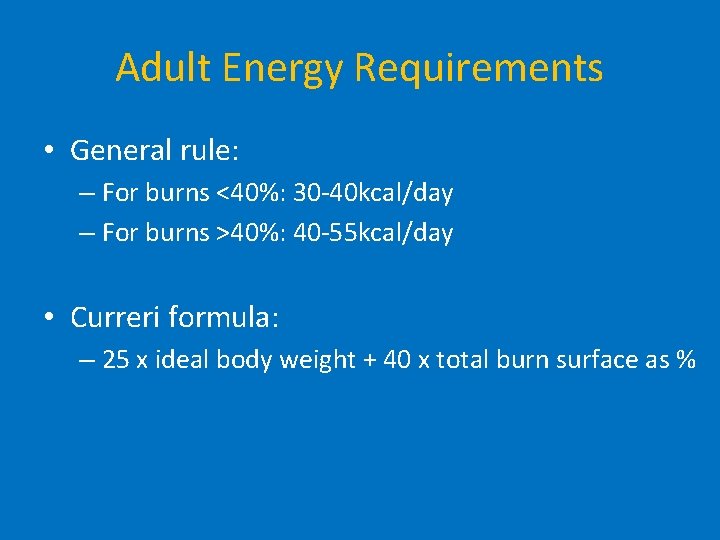 Adult Energy Requirements

• General rule:
– For burns <40%: 30-40kcal/day
– For burns >40%: 40-55kcal/day

• Curreri formula:
– 25 x ideal body weight + 40 x total burn surface as %